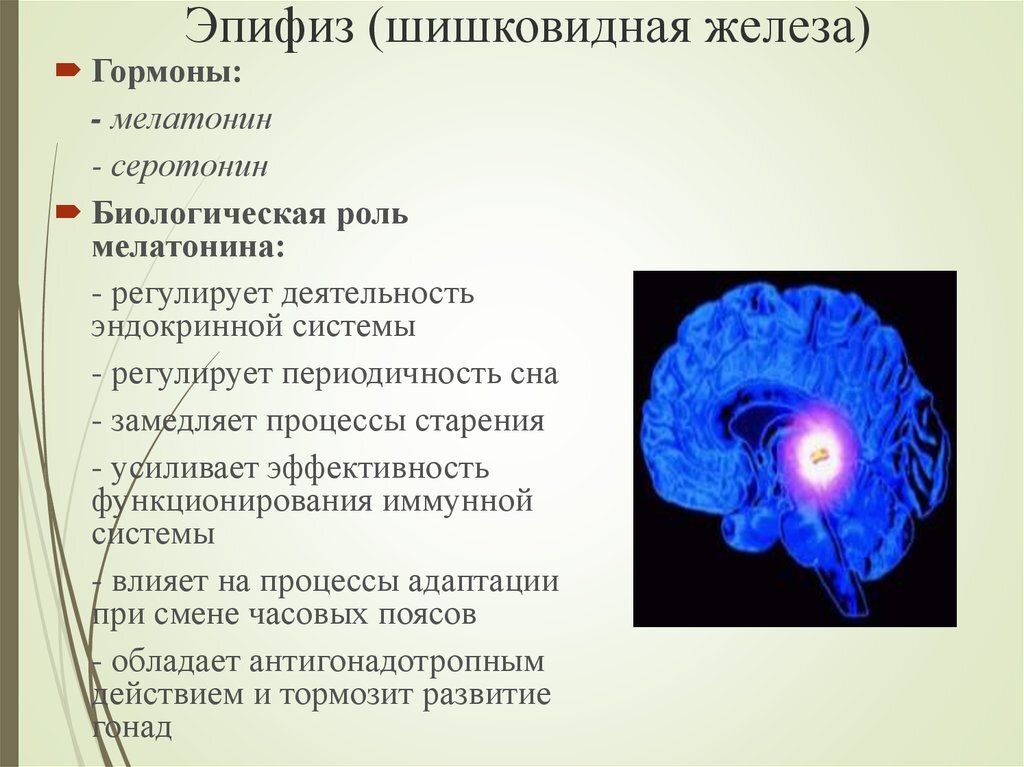 Эпифиз (шишковидная железа)

Гормоны:

- мелатонин

- серотонин

Биологическая роль мелатонина:

- регулирует деятельность эндокринной системы

- регулирует периодичность сна

- замедляет процессы старения

- усиливает эффективность функционирования иммунной системы

- влияет на процессы адаптации при смене часовых поясов

- обладает антигонадотропным действием и тормозит развитие гонад